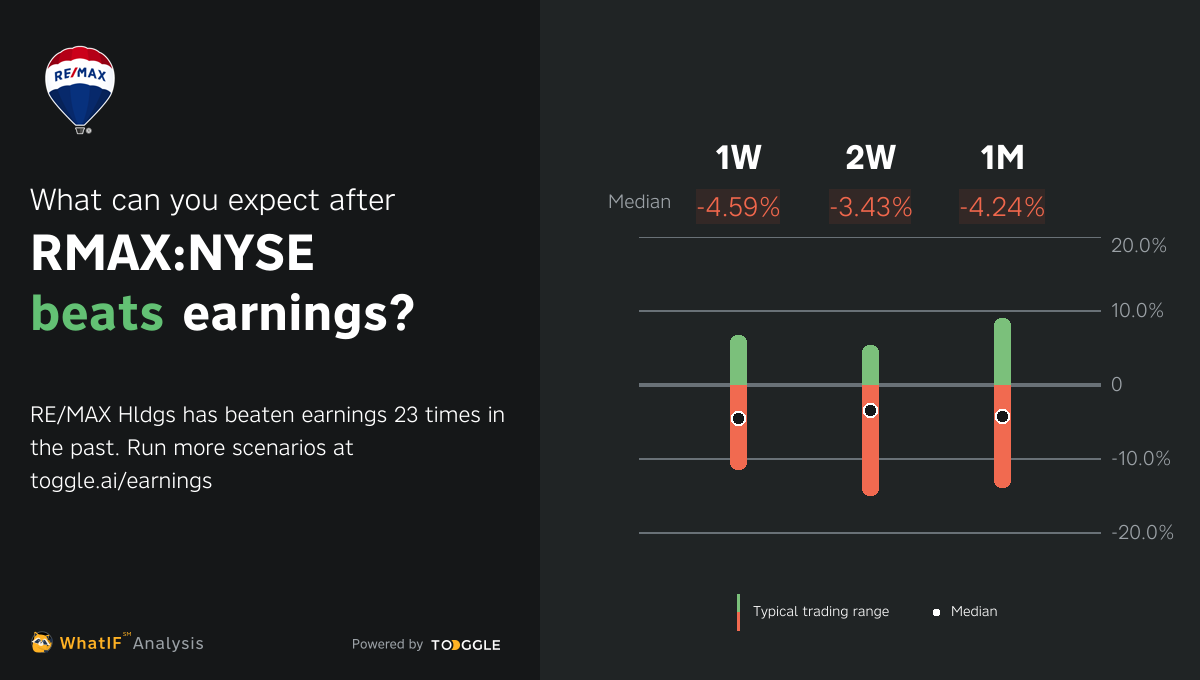 RE/MAX

What can you expect after
RMAX:NYSE
beats earnings?

RE/MAX Hldgs has beaten earnings 23 times in the past. Run more scenarios at toggle.ai/earnings

WhatIF℠ Analysis

Powered by TOGGLE

| | 1W | 2W | 1M |
|---|---|---|---|
| Median | -4.59% | -3.43% | -4.24% |

20.0%
10.0%
0
-10.0%
-20.0%

Typical trading range
Median